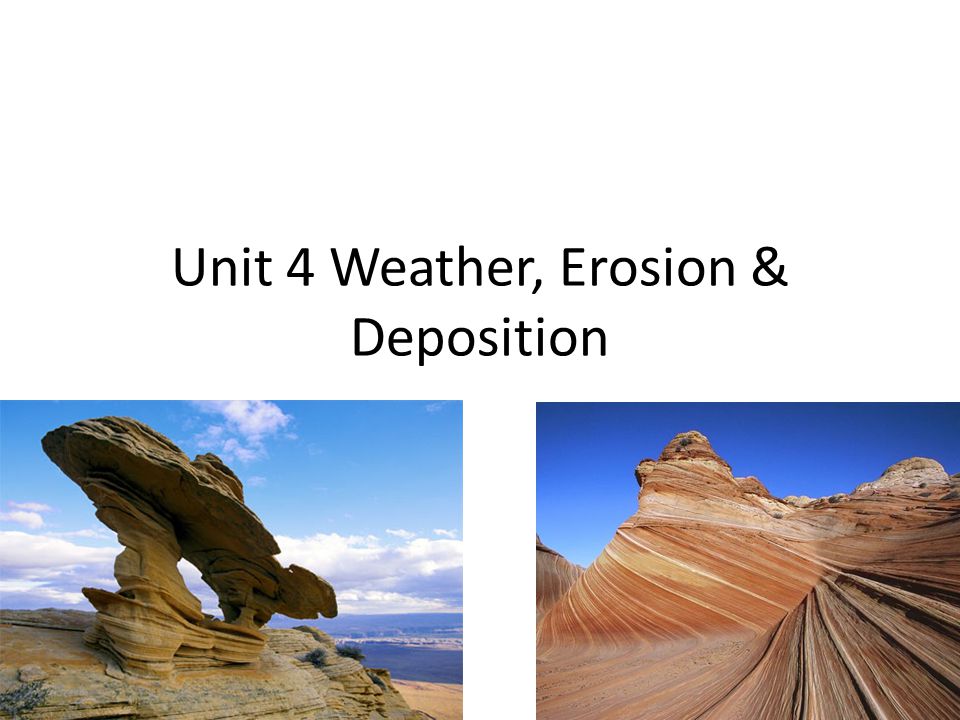 Unit 4 Weather, Erosion & Deposition